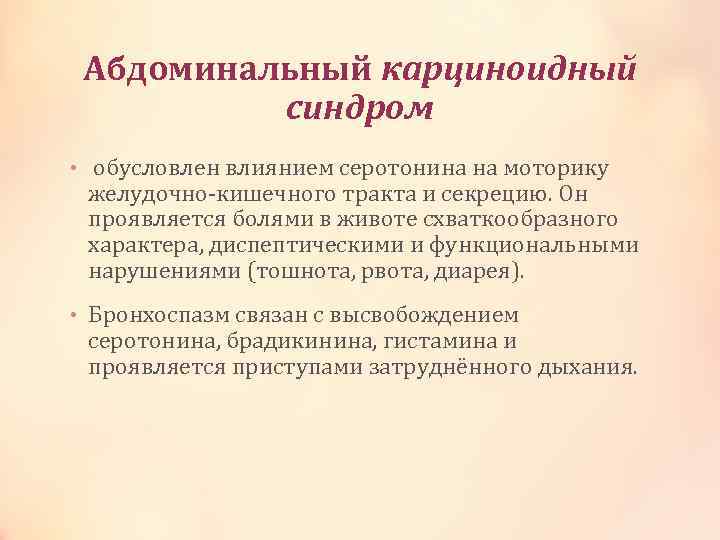 Абдоминальный карциноидный синдром

• обусловлен влиянием серотонина на моторику желудочно-кишечного тракта и секрецию. Он проявляется болями в животе схваткообразного характера, диспептическими и функциональными нарушениями (тошнота, рвота, диарея).

• Бронхоспазм связан с высвобождением серотонина, брадикинина, гистамина и проявляется приступами затруднённого дыхания.